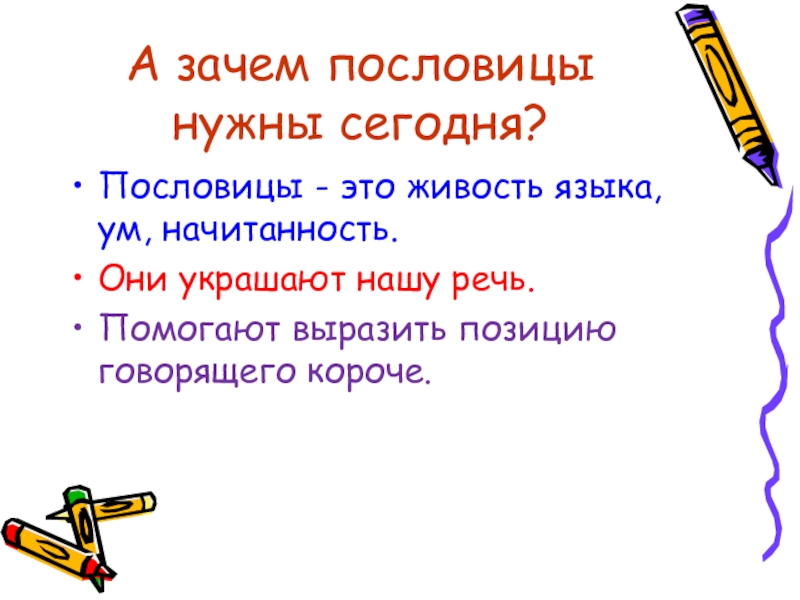 А зачем пословицы нужны сегодня?

• Пословицы - это живость языка, ум, начитанность.
• Они украшают нашу речь.
• Помогают выразить позицию говорящего короче.